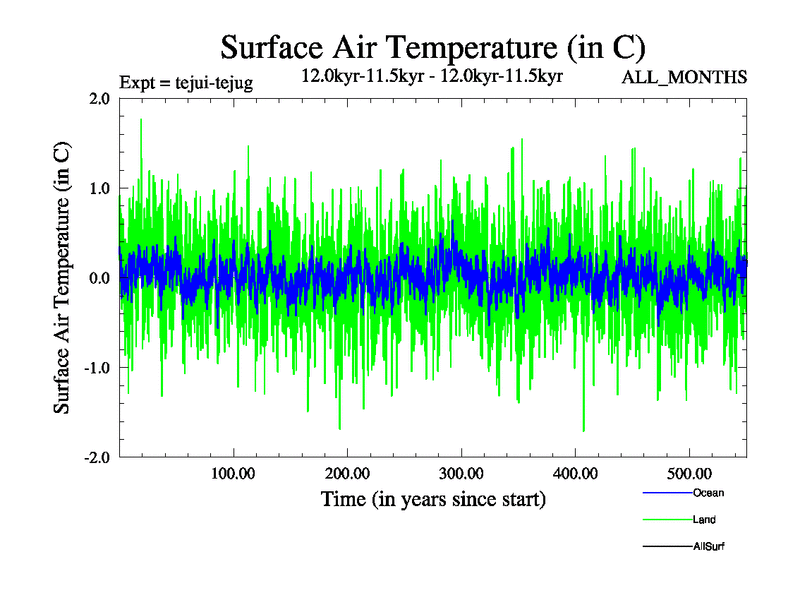 Surface Air Temperature (in C)

Expt = tejui-tejug

12.0kyr-11.5kyr - 12.0kyr-11.5kyr

ALL_MONTHS

Surface Air Temperature (in C)

2.0
1.0
0.0
-1.0
-2.0

100.00
200.00
300.00
400.00
500.00

Time (in years since start)

Ocean
Land
AllSurf